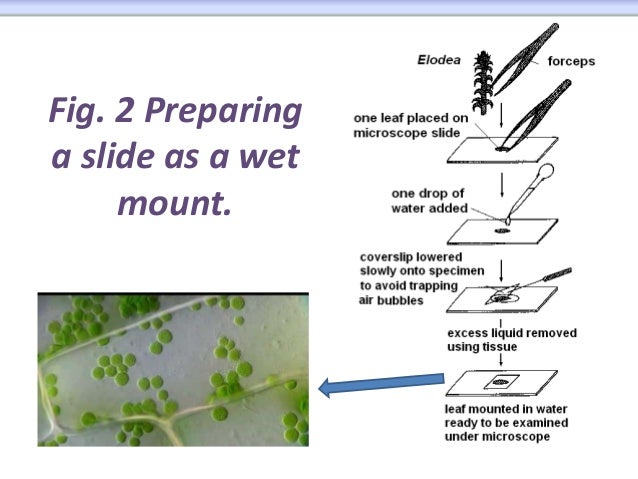 Fig. 2 Preparing a slide as a wet mount.

Elodea

forceps

one leaf placed on microscope slide

one drop of water added

coverslip lowered slowly onto specimen to avoid trapping air bubbles

excess liquid removed using tissue

leaf mounted in water ready to be examined under microscope